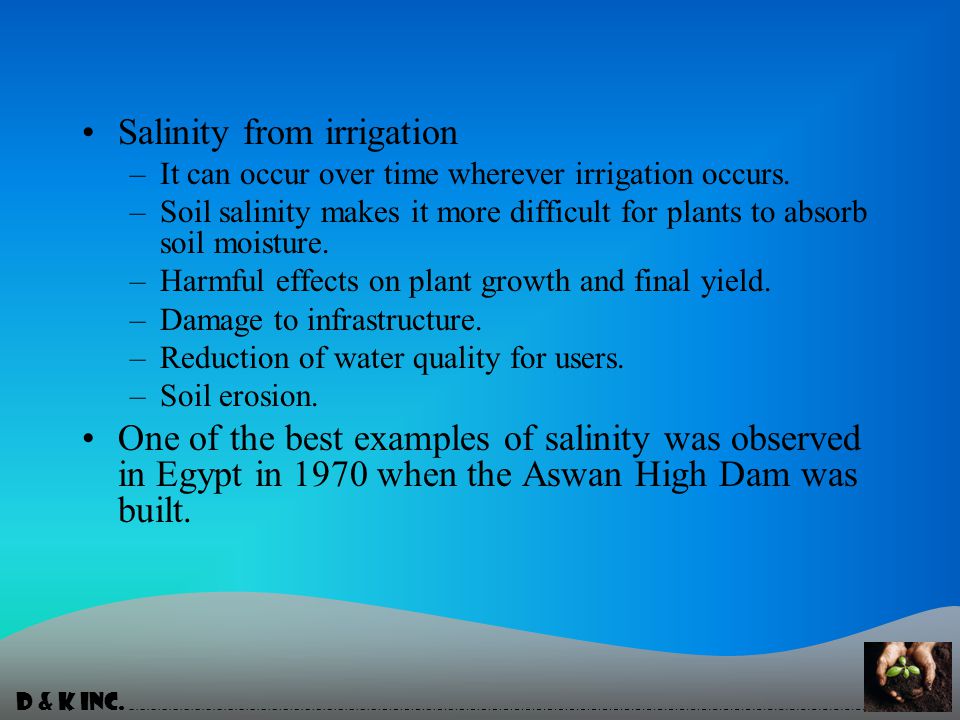 • Salinity from irrigation
– It can occur over time wherever irrigation occurs.
– Soil salinity makes it more difficult for plants to absorb soil moisture.
– Harmful effects on plant growth and final yield.
– Damage to infrastructure.
– Reduction of water quality for users.
– Soil erosion.
• One of the best examples of salinity was observed in Egypt in 1970 when the Aswan High Dam was built.

D & K INC.